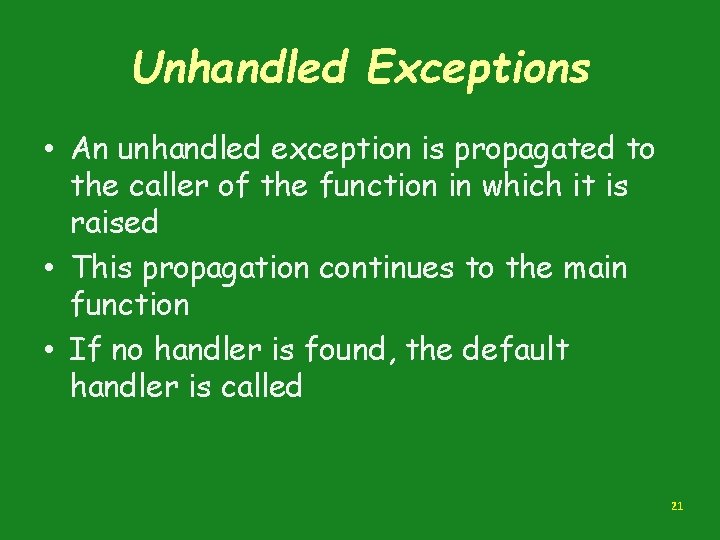 Unhandled Exceptions

• An unhandled exception is propagated to the caller of the function in which it is raised

• This propagation continues to the main function

• If no handler is found, the default handler is called

21